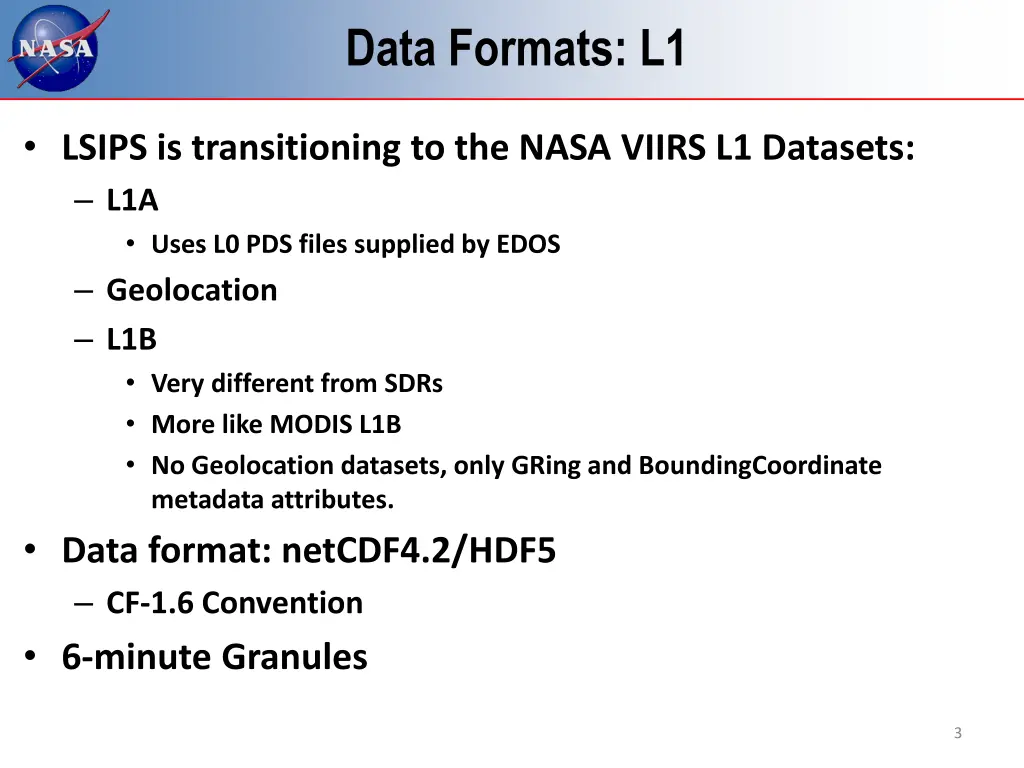 NASA

Data Formats: L1

• LSIPS is transitioning to the NASA VIIRS L1 Datasets:
– L1A
• Uses L0 PDS files supplied by EDOS
– Geolocation
– L1B
• Very different from SDRs
• More like MODIS L1B
• No Geolocation datasets, only GRing and BoundingCoordinate metadata attributes.
• Data format: netCDF4.2/HDF5
– CF-1.6 Convention
• 6-minute Granules

3